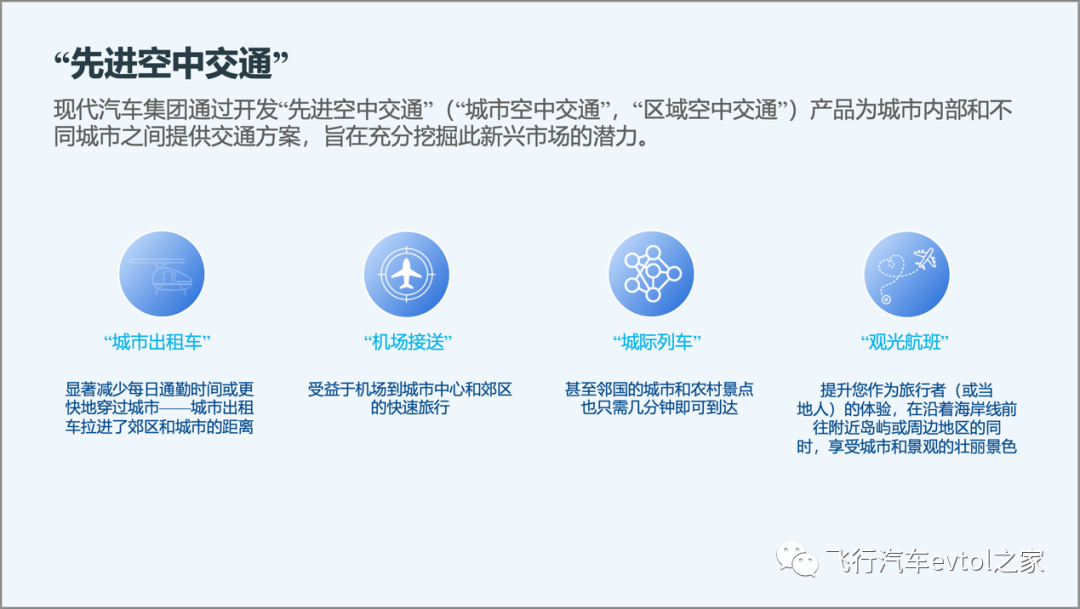 “先进空中交通”

现代汽车集团通过开发“先进空中交通”（“城市空中交通”，“区域空中交通”）产品为城市内部和不同城市之间提供交通方案，旨在充分挖掘此新兴市场的潜力。

“城市出租车”

显著减少每日通勤时间或更快地穿过城市——城市出租车拉进了郊区和城市的距离

“机场接送”

受益于机场到城市中心和郊区的快速旅行

“城际列车”

甚至邻国的城市和农村景点也只需几分钟即可到达

“观光航班”

提升您作为旅行者（或当地人）的体验，在沿着海岸线前往附近岛屿或周边地区的同时，享受城市和景观的壮丽景色

飞行汽车evtol之家